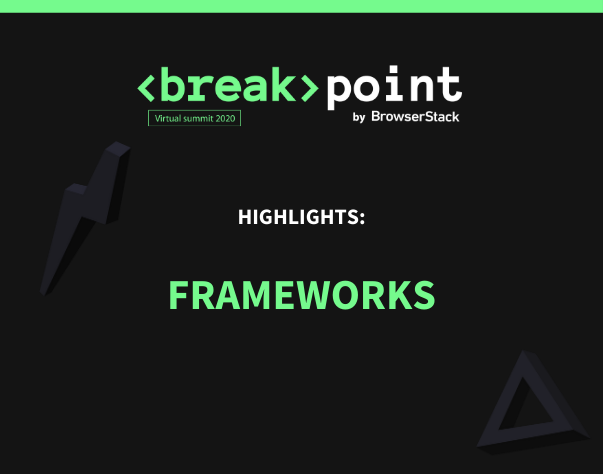 <break>point
Virtual summit 2020
by BrowserStack

HIGHLIGHTS:

FRAMEWORKS